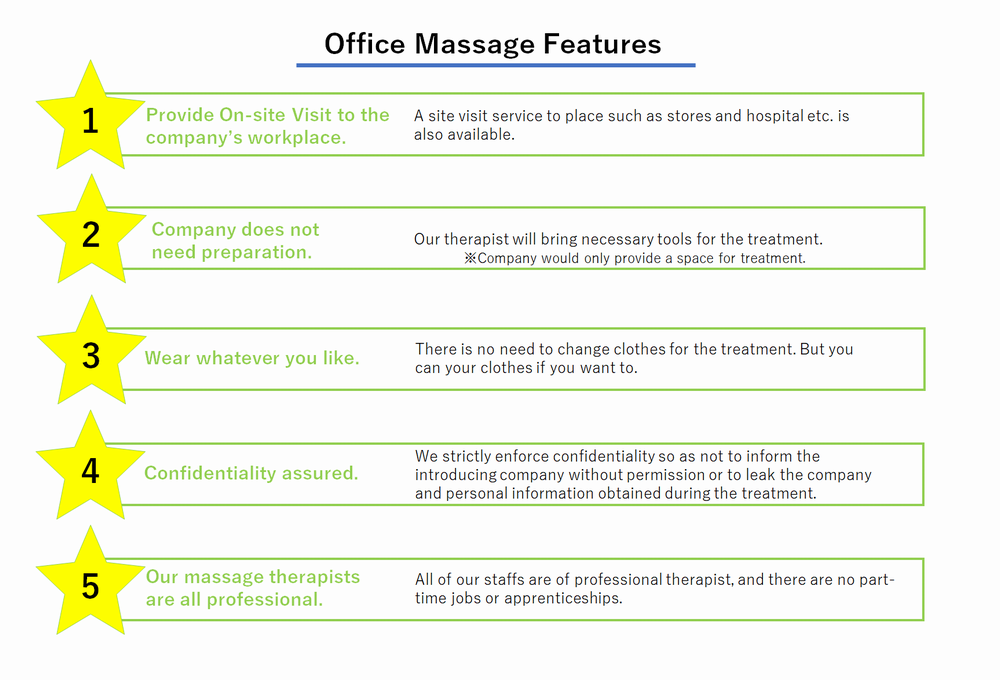 Office Massage Features

1

Provide On-site Visit to the company's workplace.

A site visit service to place such as stores and hospital etc. is also available.

2

Company does not need preparation.

Our therapist will bring necessary tools for the treatment.
※Company would only provide a space for treatment.

3

Wear whatever you like.

There is no need to change clothes for the treatment. But you can your clothes if you want to.

4

Confidentiality assured.

We strictly enforce confidentiality so as not to inform the introducing company without permission or to leak the company and personal information obtained during the treatment.

5

Our massage therapists are all professional.

All of our staffs are of professional therapist, and there are no part-time jobs or apprenticeships.